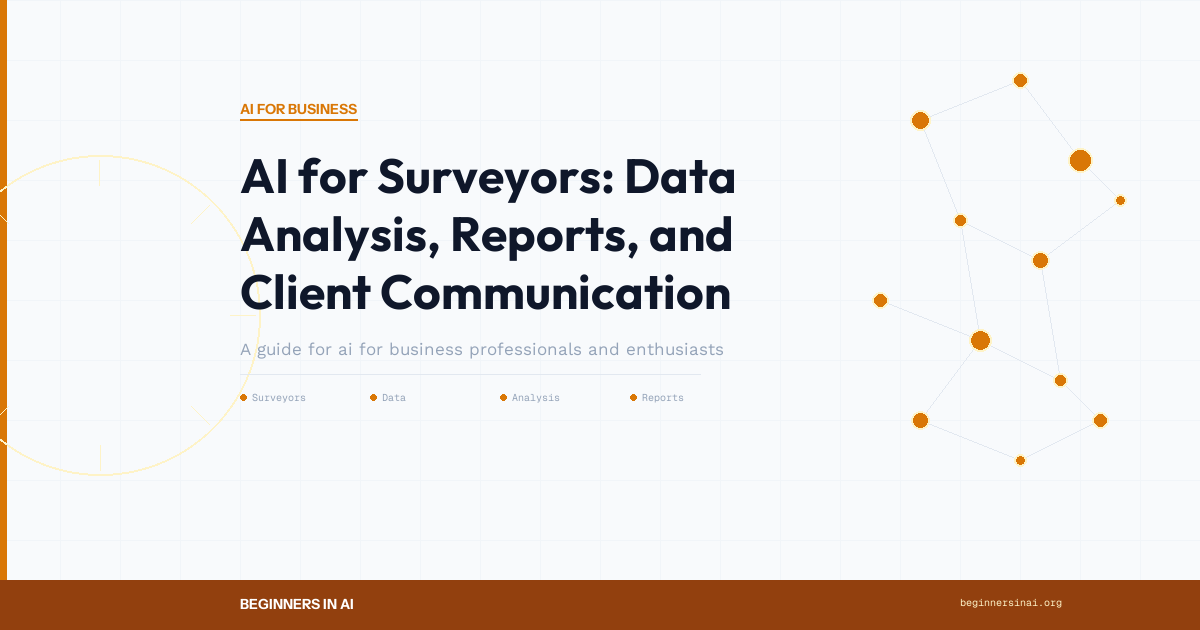 AI FOR BUSINESS

AI for Surveyors: Data Analysis, Reports, and Client Communication

A guide for ai for business professionals and enthusiasts

Surveyors Data Analysis Reports

BEGINNERS IN AI

beginnersinai.org